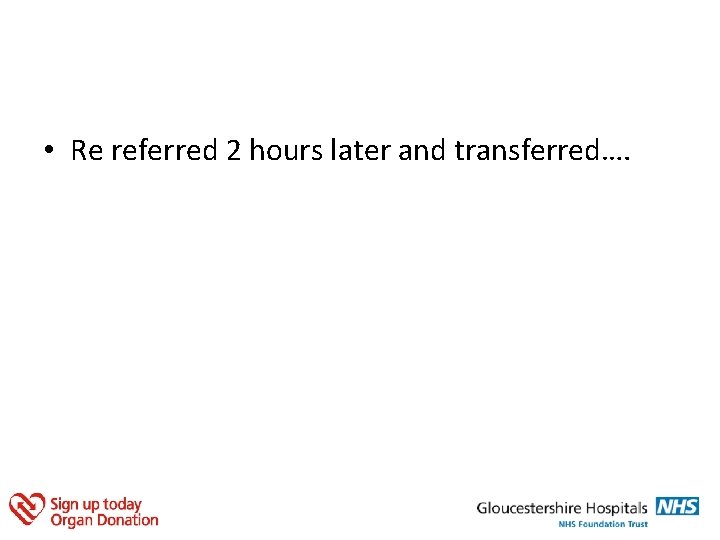 • Re referred 2 hours later and transferred….

Sign up today
Organ Donation

Gloucestershire Hospitals NHS
NHS Foundation Trust